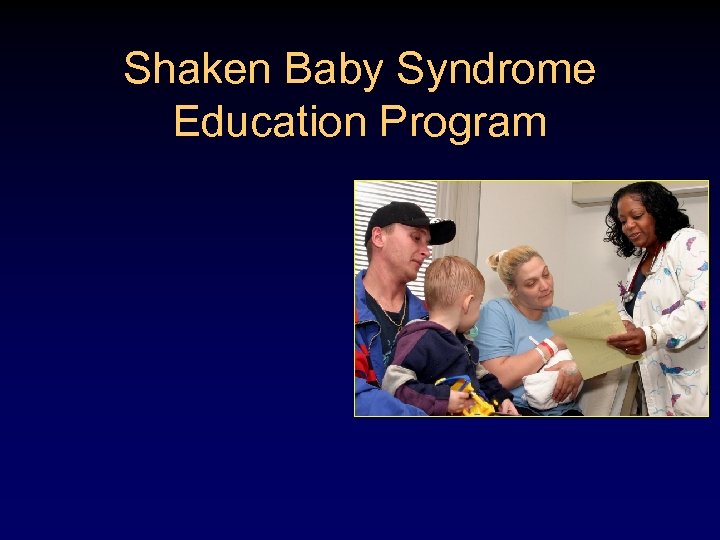 Shaken Baby Syndrome Education Program